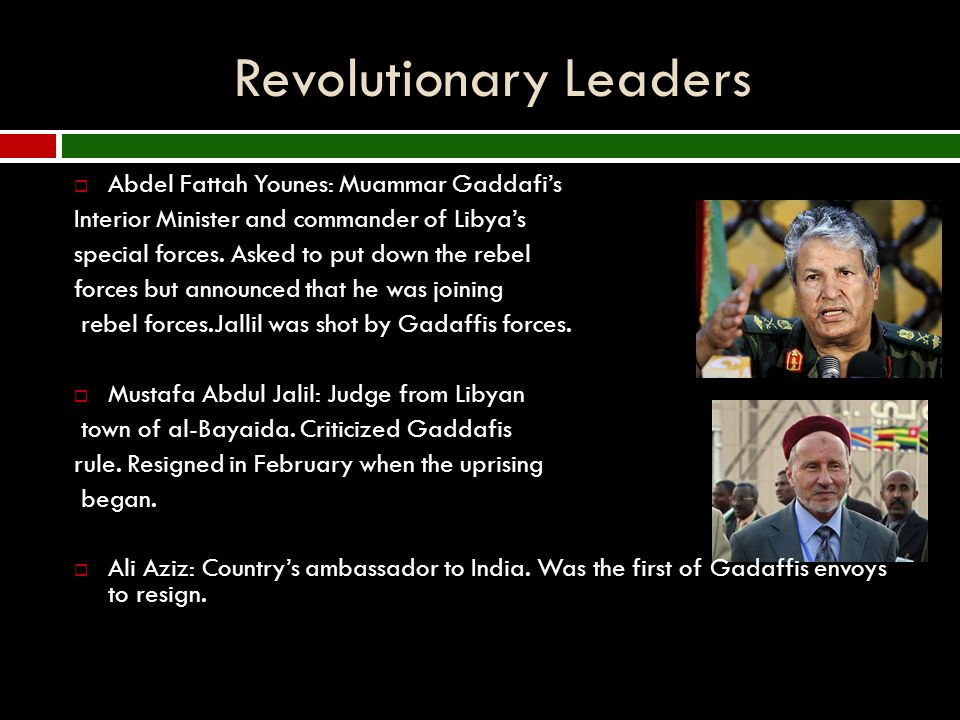 Revolutionary Leaders

Abdel Fattah Younes: Muammar Gaddafi's Interior Minister and commander of Libya's special forces. Asked to put down the rebel forces but announced that he was joining rebel forces.Jallil was shot by Gadaffis forces.

Mustafa Abdul Jalil: Judge from Libyan town of al-Bayaida. Criticized Gaddafis rule. Resigned in February when the uprising began.

Ali Aziz: Country's ambassador to India. Was the first of Gadaffis envoys to resign.